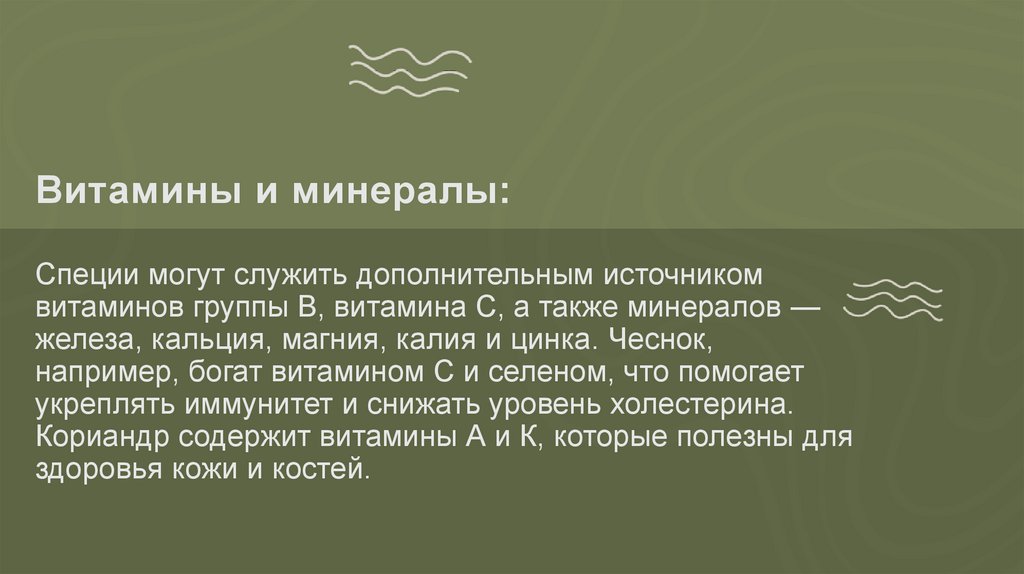 Витамины и минералы:

Специи могут служить дополнительным источником витаминов группы B, витамина C, а также минералов — железа, кальция, магния, калия и цинка. Чеснок, например, богат витамином C и селеном, что помогает укреплять иммунитет и снижать уровень холестерина. Кориандр содержит витамины A и K, которые полезны для здоровья кожи и костей.